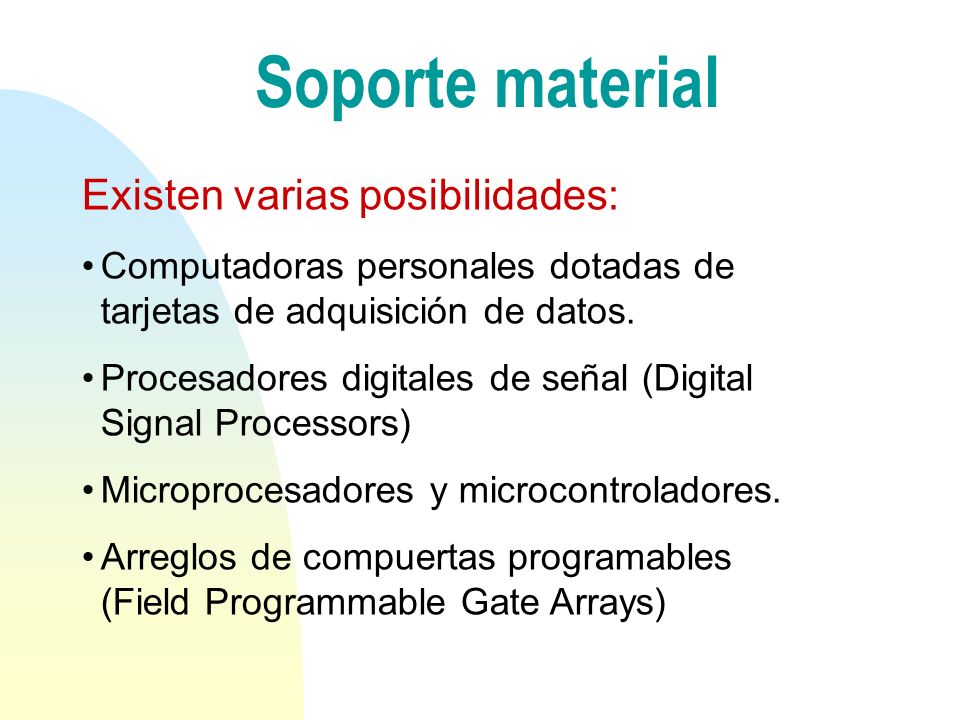 Soporte material

Existen varias posibilidades:

• Computadoras personales dotadas de tarjetas de adquisición de datos.

• Procesadores digitales de señal (Digital Signal Processors)

• Microprocesadores y microcontroladores.

• Arreglos de compuertas programables (Field Programmable Gate Arrays)